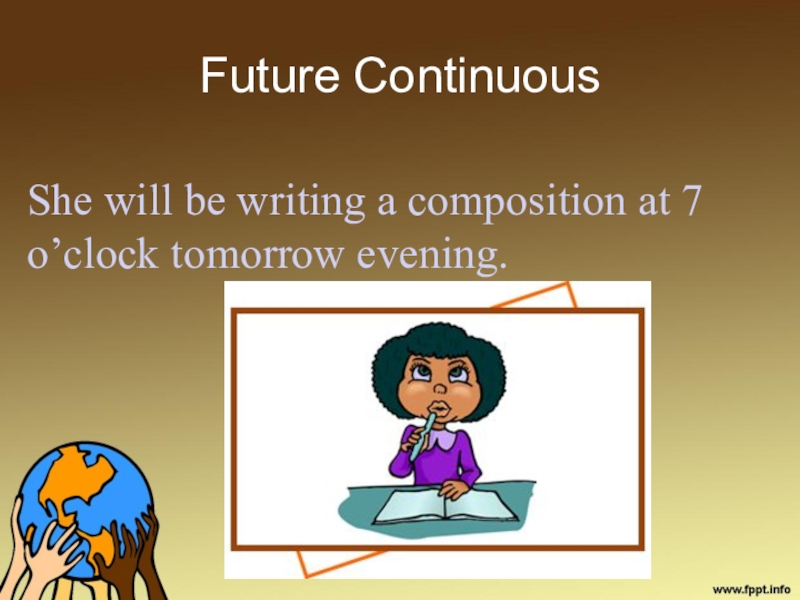 Future Continuous

She will be writing a composition at 7 o’clock tomorrow evening.

www.fppt.info